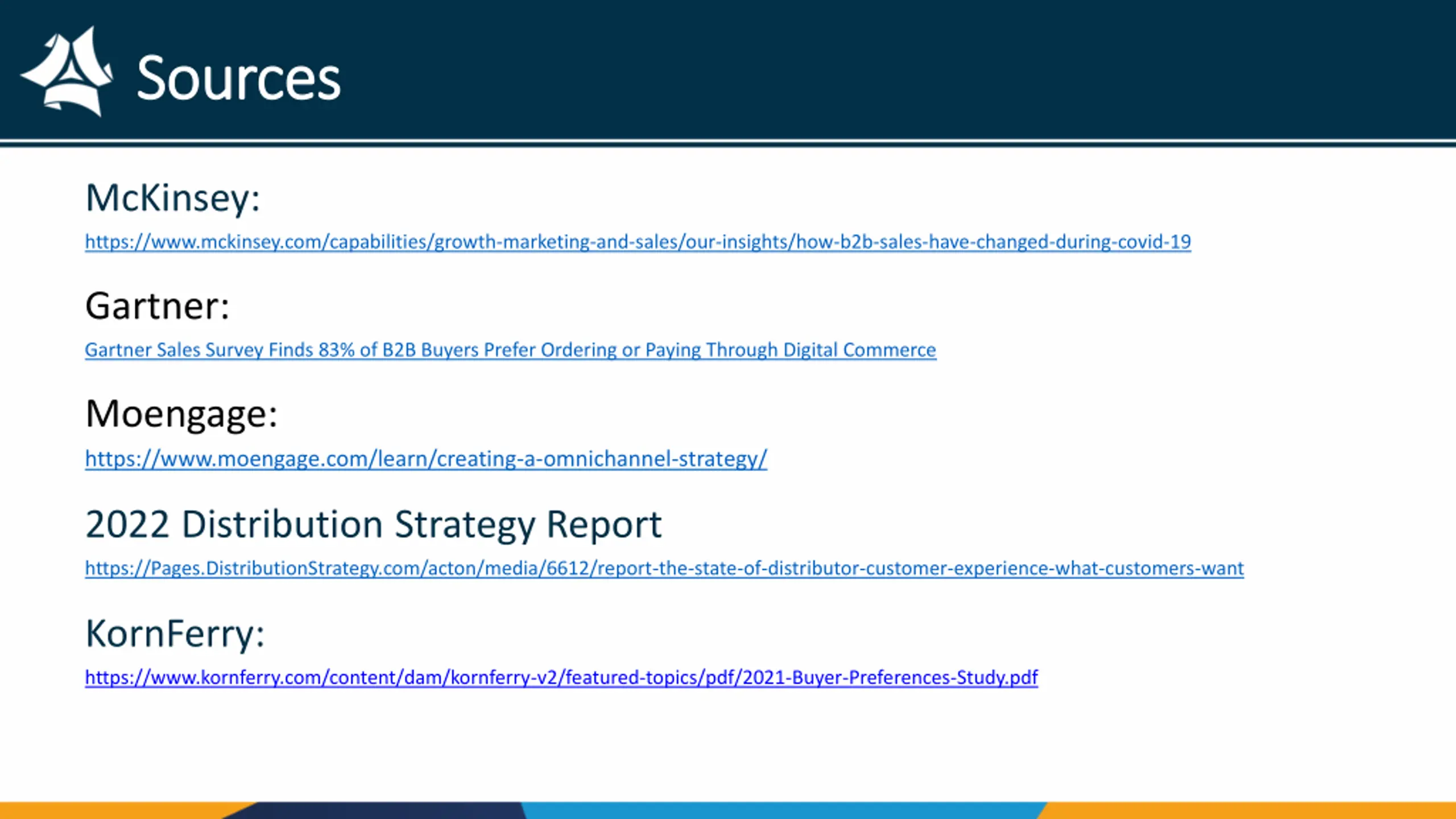 Sources

McKinsey:

https://www.mckinsey.com/capabilities/growth-marketing-and-sales/our-insights/how-b2b-sales-have-changed-during-covid-19

Gartner:

Gartner Sales Survey Finds 83% of B2B Buyers Prefer Ordering or Paying Through Digital Commerce

Moengage:

https://www.moengage.com/learn/creating-a-omnichannel-strategy/

2022 Distribution Strategy Report

https://Pages.DistributionStrategy.com/acton/media/6612/report-the-state-of-distributor-customer-experience-what-customers-want

KornFerry:

https://www.kornferry.com/content/dam/kornferry-v2/featured-topics/pdf/2021-Buyer-Preferences-Study.pdf